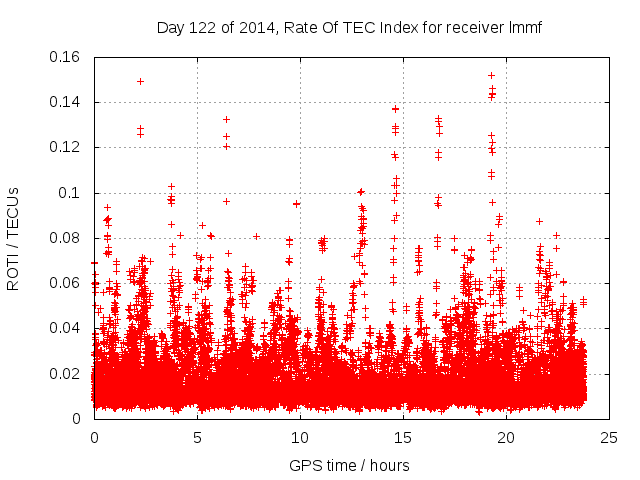 Day 122 of 2014, Rate Of TEC Index for receiver lmmf

ROTI / TECUs

0.16
0.14
0.12
0.1
0.08
0.06
0.04
0.02
0

0
5
10
15
20
25

GPS time / hours